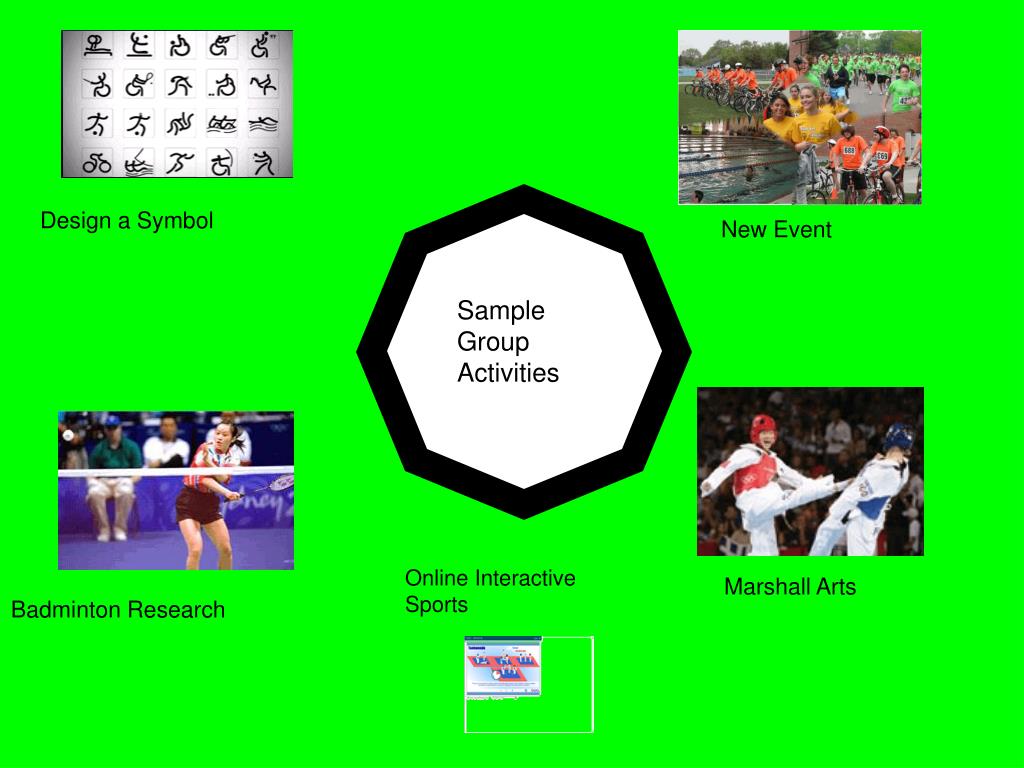 Design a Symbol

New Event

Sample Group Activities

Badminton Research

Online Interactive Sports

Marshall Arts